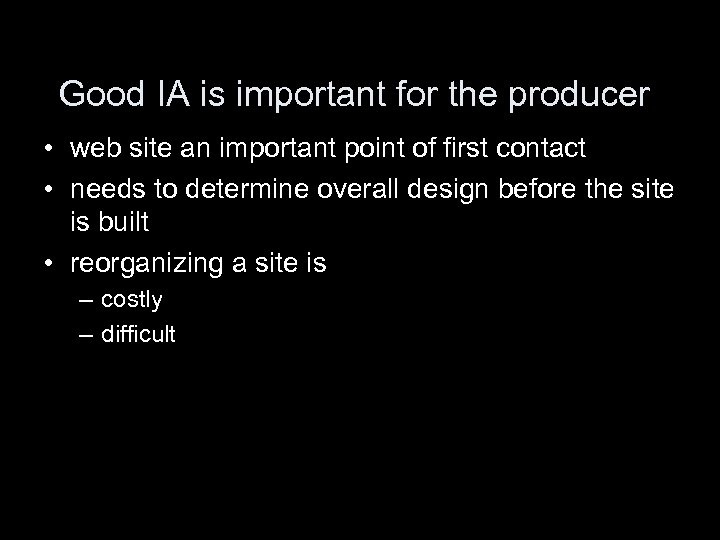 Good IA is important for the producer

• web site an important point of first contact
• needs to determine overall design before the site is built
• reorganizing a site is
  – costly
  – difficult